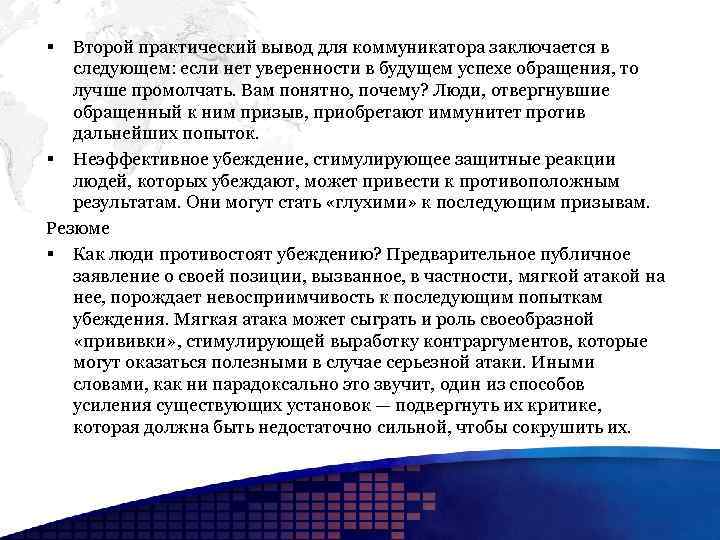 ▪ Второй практический вывод для коммуникатора заключается в следующем: если нет уверенности в будущем успехе обращения, то лучше промолчать. Вам понятно, почему? Люди, отвергнувшие обращенный к ним призыв, приобретают иммунитет против дальнейших попыток.

▪ Неэффективное убеждение, стимулирующее защитные реакции людей, которых убеждают, может привести к противоположным результатам. Они могут стать «глухими» к последующим призывам.

Резюме

▪ Как люди противостоят убеждению? Предварительное публичное заявление о своей позиции, вызванное, в частности, мягкой атакой на нее, порождает невосприимчивость к последующим попыткам убеждения. Мягкая атака может сыграть и роль своеобразной «прививки», стимулирующей выработку контраргументов, которые могут оказаться полезными в случае серьезной атаки. Иными словами, как ни парадоксально это звучит, один из способов усиления существующих установок — подвергнуть их критике, которая должна быть недостаточно сильной, чтобы сокрушить их.